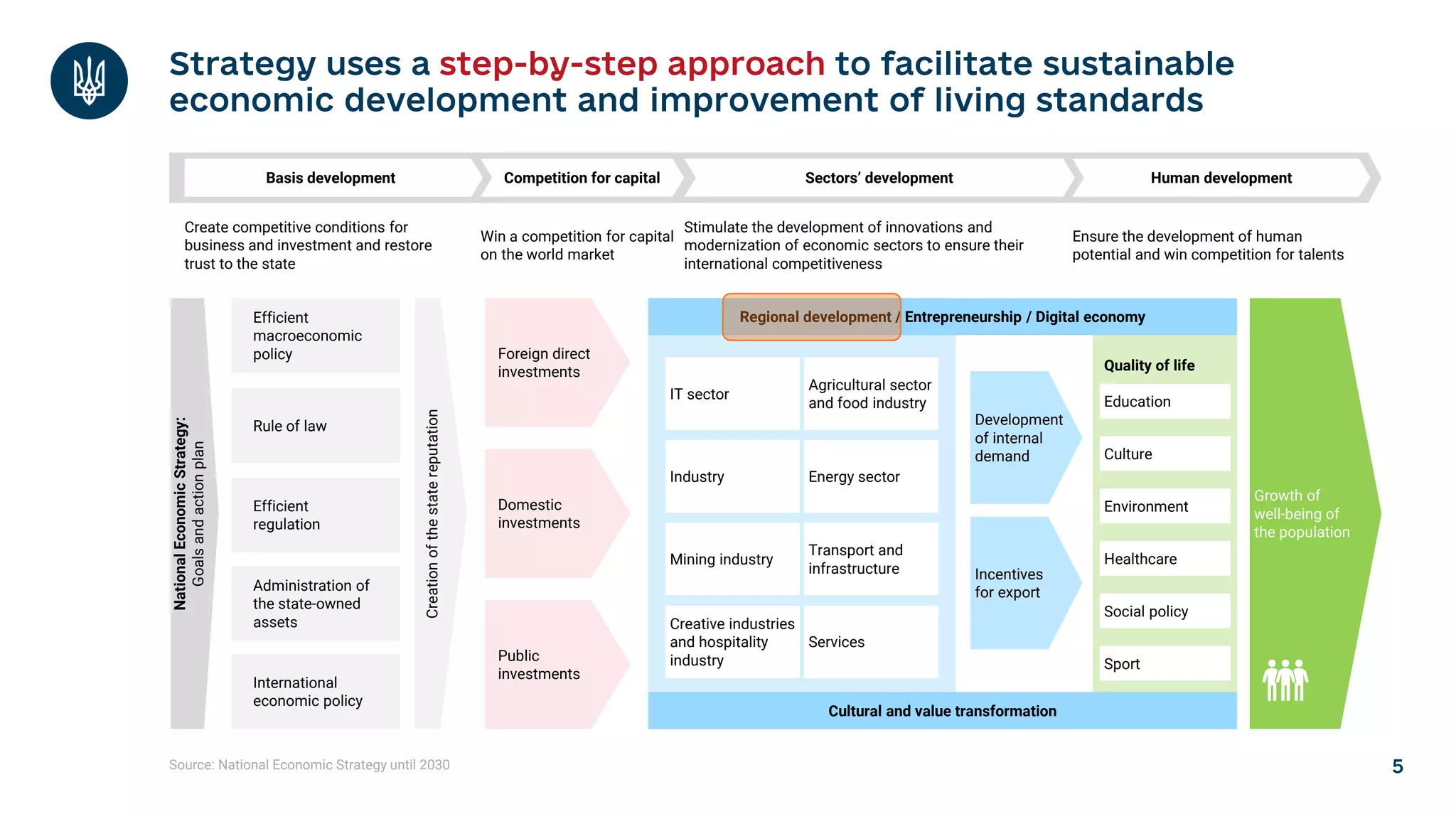 Strategy uses a step-by-step approach to facilitate sustainable economic development and improvement of living standards

Basis development

Competition for capital

Sectors' development

Human development

Create competitive conditions for business and investment and restore trust to the state

Win a competition for capital on the world market

Stimulate the development of innovations and modernization of economic sectors to ensure their international competitiveness

Ensure the development of human potential and win competition for talents

National Economic Strategy: Goals and action plan

Efficient macroeconomic policy

Rule of law

Efficient regulation

Administration of the state-owned assets

International economic policy

Creation of the state reputation

Foreign direct investments

Domestic investments

Public investments

Regional development / Entrepreneurship / Digital economy

IT sector

Agricultural sector and food industry

Industry

Energy sector

Mining industry

Transport and infrastructure

Creative industries and hospitality industry

Services

Development of internal demand

Incentives for export

Quality of life

Education

Culture

Environment

Healthcare

Social policy

Sport

Cultural and value transformation

Growth of well-being of the population

Source: National Economic Strategy until 2030

5